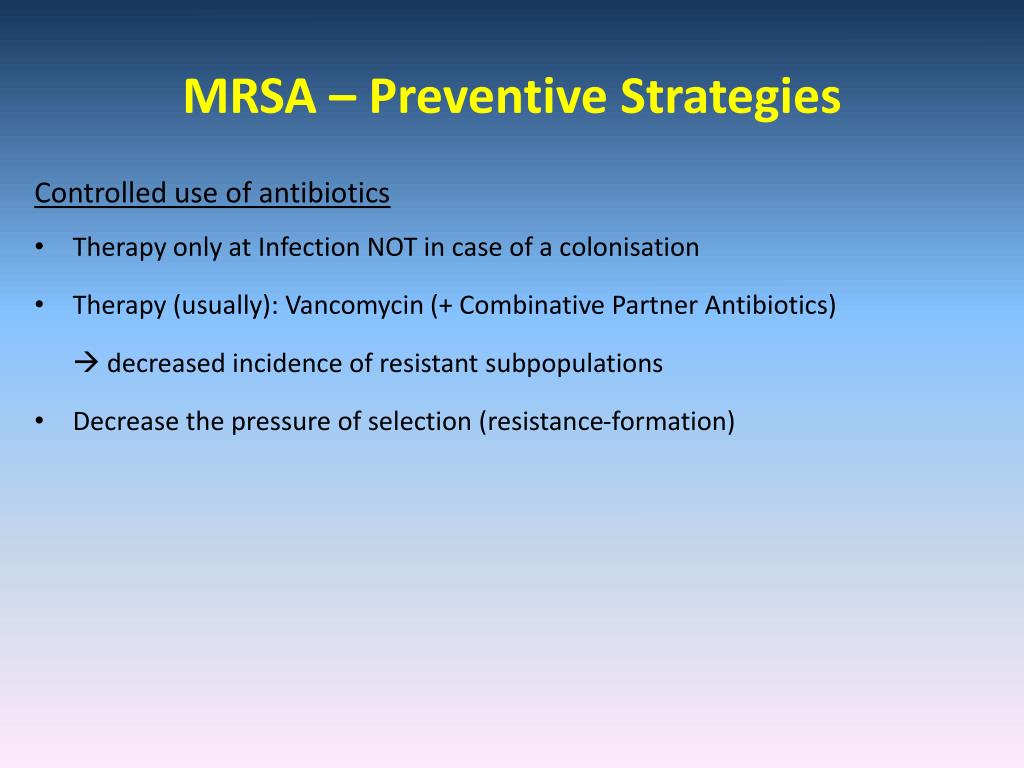 MRSA – Preventive Strategies

Controlled use of antibiotics

• Therapy only at Infection NOT in case of a colonisation

• Therapy (usually): Vancomycin (+ Combinative Partner Antibiotics)

→ decreased incidence of resistant subpopulations

• Decrease the pressure of selection (resistance-formation)